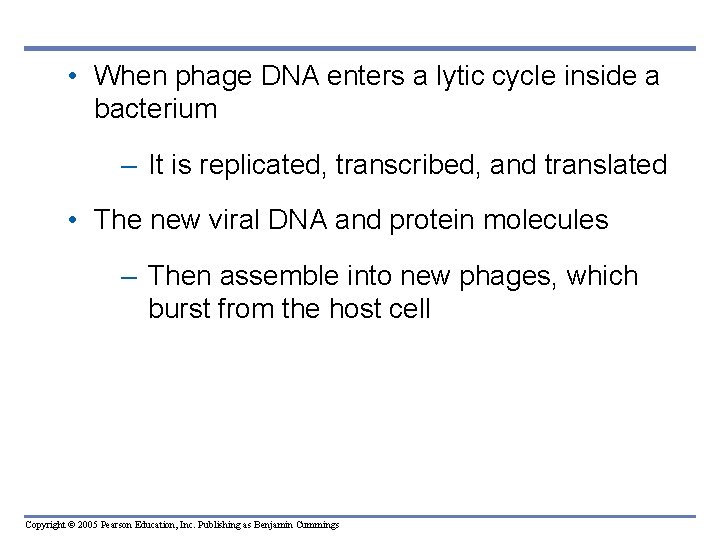 • When phage DNA enters a lytic cycle inside a bacterium

– It is replicated, transcribed, and translated

• The new viral DNA and protein molecules

– Then assemble into new phages, which burst from the host cell

Copyright © 2005 Pearson Education, Inc. Publishing as Benjamin Cummings